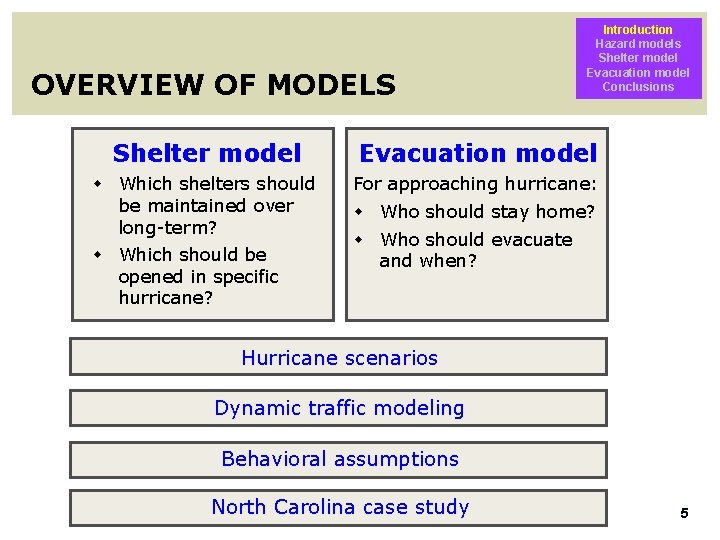 OVERVIEW OF MODELS

Introduction
Hazard models
Shelter model
Evacuation model
Conclusions

Shelter model

- Which shelters should be maintained over long-term?
- Which should be opened in specific hurricane?

Evacuation model

For approaching hurricane:

- Who should stay home?
- Who should evacuate and when?

Hurricane scenarios

Dynamic traffic modeling

Behavioral assumptions

North Carolina case study

5